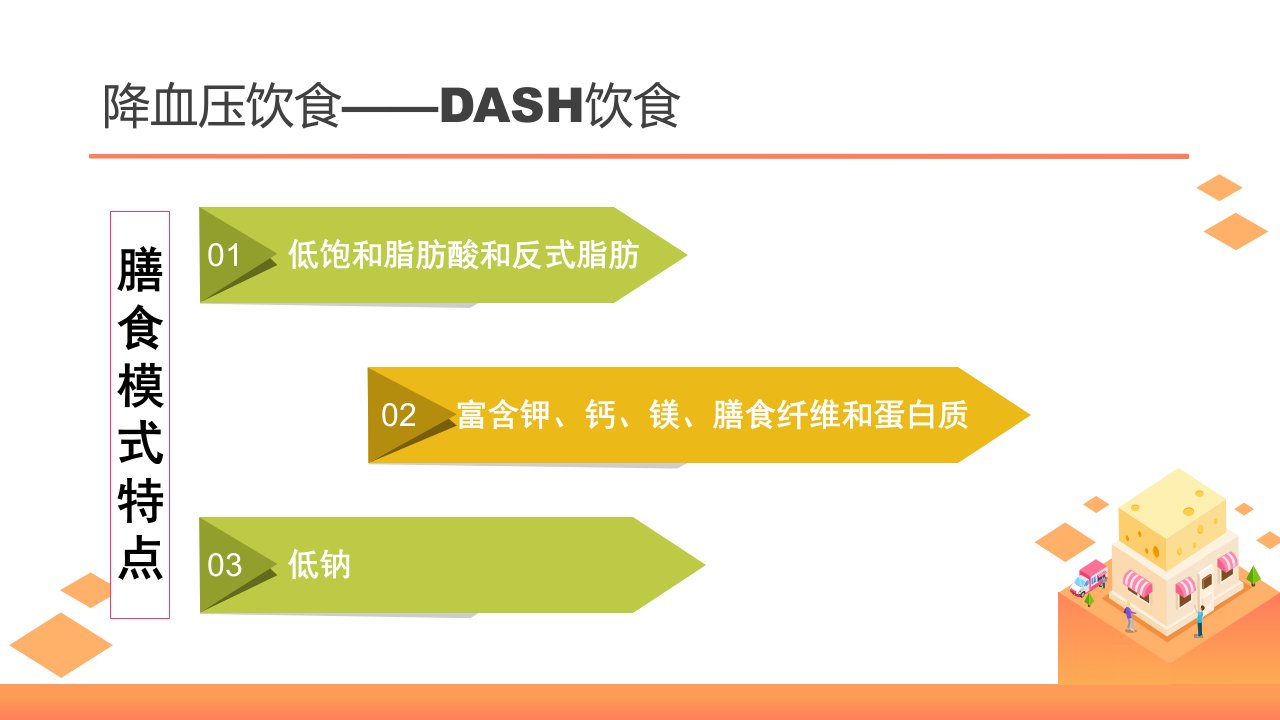 降血压饮食——DASH饮食

膳食模式特点

01 低饱和脂肪酸和反式脂肪

02 富含钾、钙、镁、膳食纤维和蛋白质

03 低钠